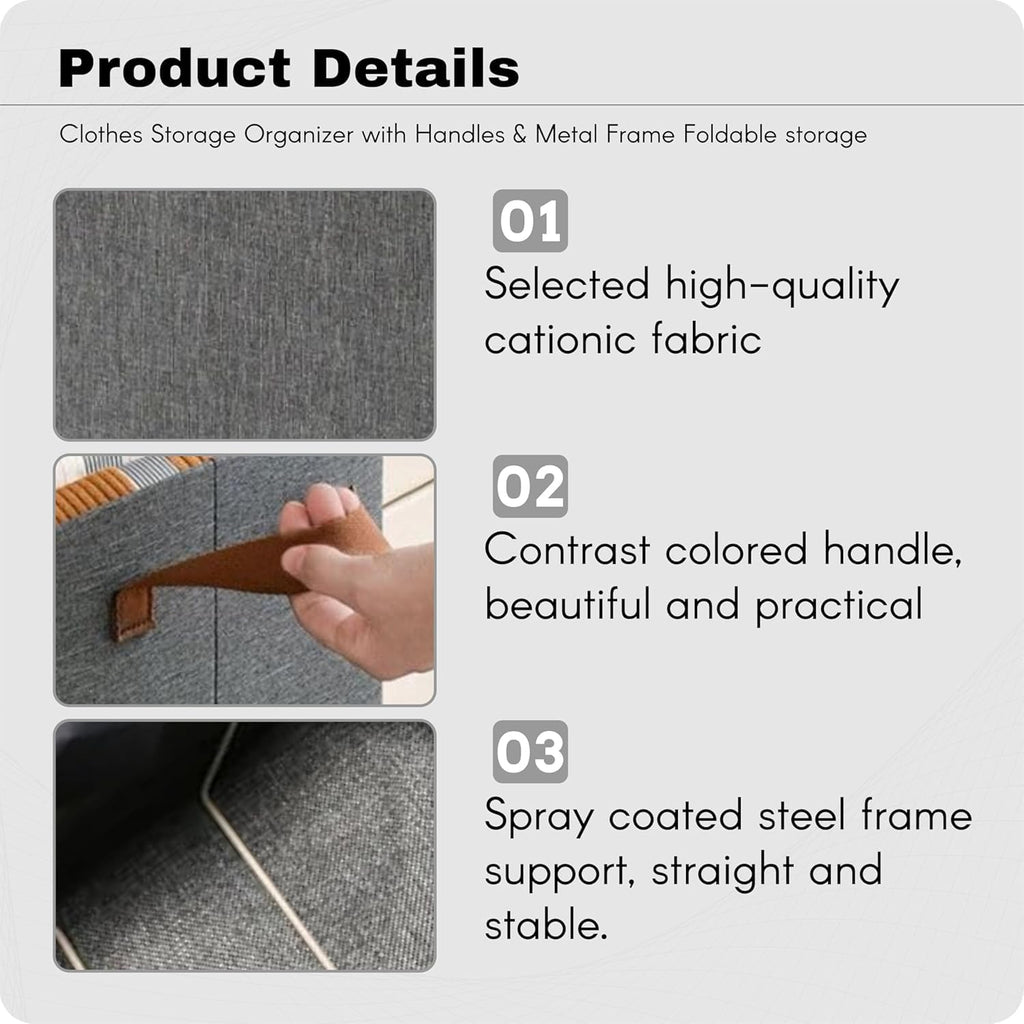 Product Details

Clothes Storage Organizer with Handles & Metal Frame Foldable storage

01
Selected high-quality cationic fabric

02
Contrast colored handle, beautiful and practical

03
Spray coated steel frame support, straight and stable.